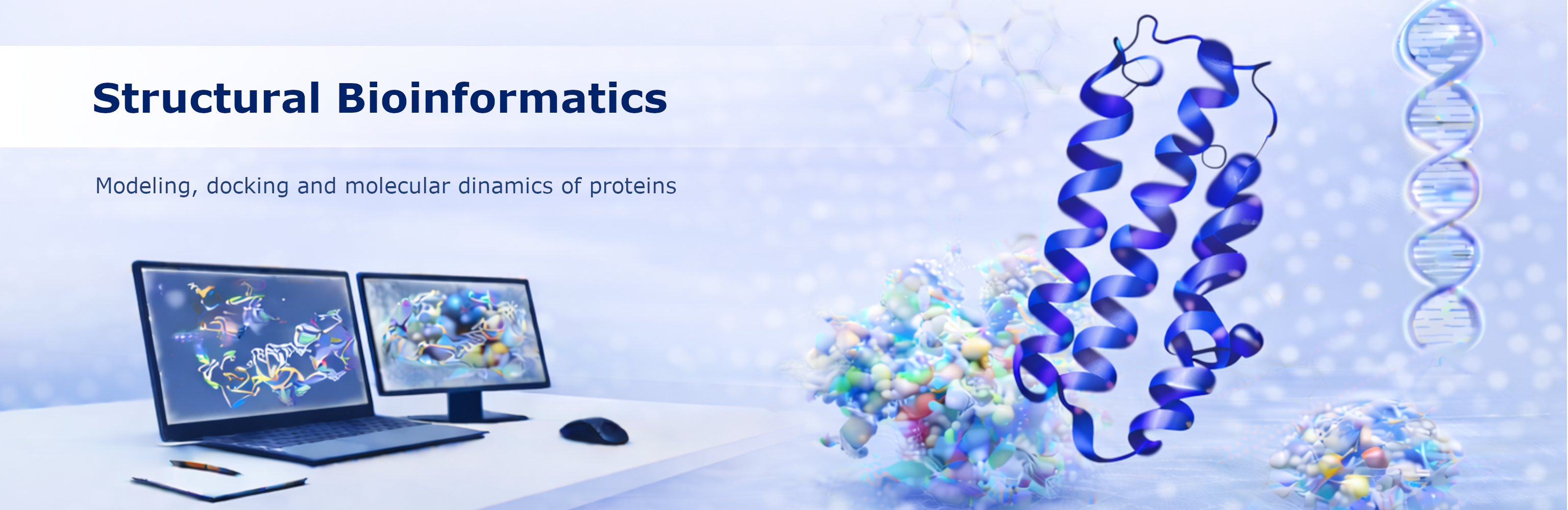 Structural Bioinformatics

Modeling, docking and molecular dinamics of proteins